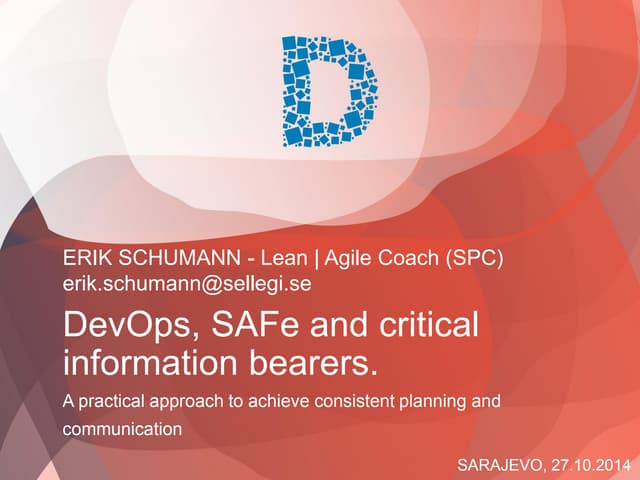 D

ERIK SCHUMANN - Lean | Agile Coach (SPC)
erik.schumann@sellegi.se

DevOps, SAFe and critical information bearers.

A practical approach to achieve consistent planning and communication

SARAJEVO, 27.10.2014